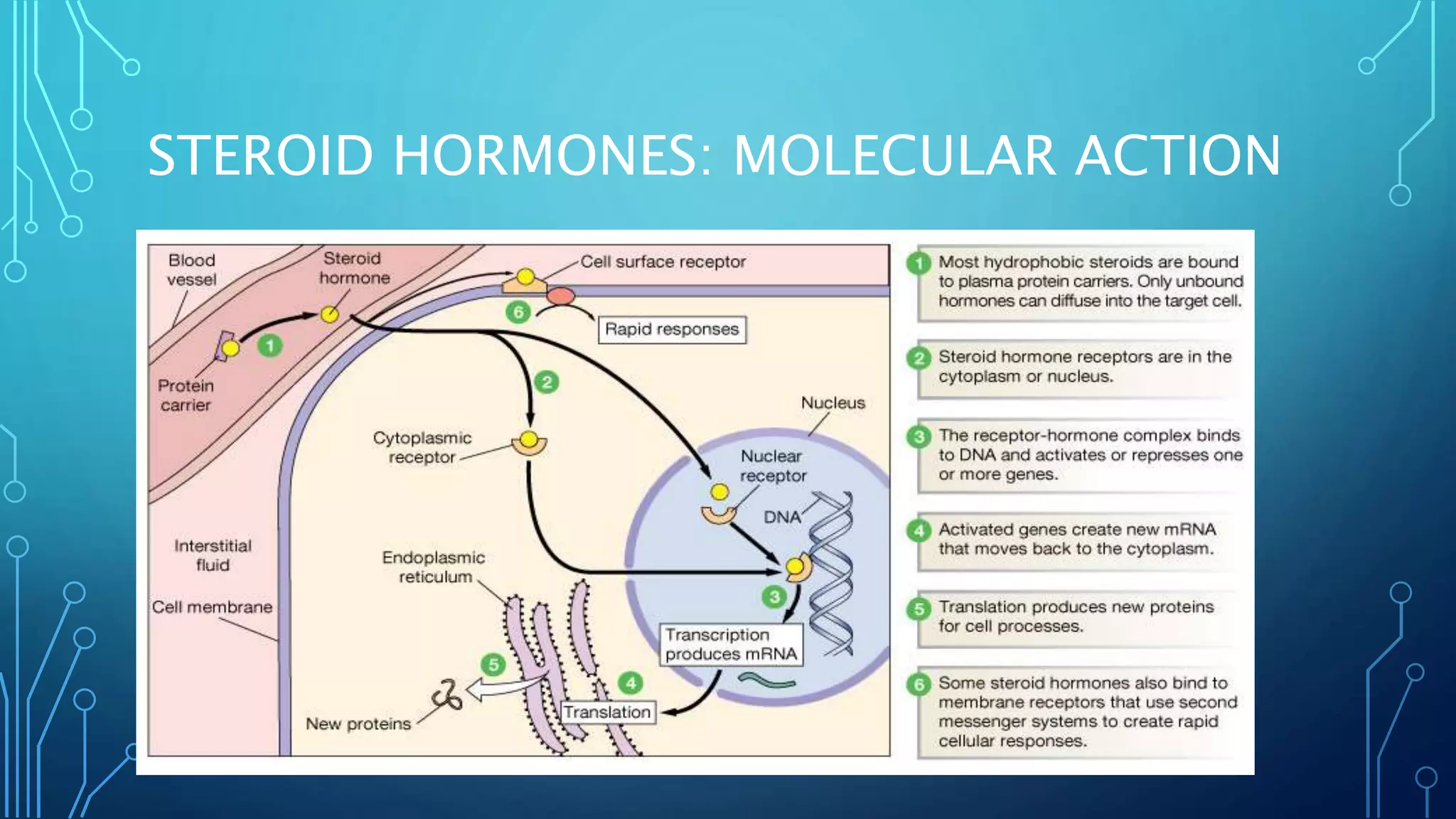 STEROID HORMONES: MOLECULAR ACTION

Blood vessel

Steroid hormone

Cell surface receptor

6

Rapid responses

1

Protein carrier

2

Nucleus

Cytoplasmic receptor

Nuclear receptor

DNA

Interstitial fluid

Endoplasmic reticulum

Cell membrane

3

Transcription produces mRNA

5

4

Translation

New proteins

1 Most hydrophobic steroids are bound to plasma protein carriers. Only unbound hormones can diffuse into the target cell.

2 Steroid hormone receptors are in the cytoplasm or nucleus.

3 The receptor-hormone complex binds to DNA and activates or represses one or more genes.

4 Activated genes create new mRNA that moves back to the cytoplasm.

5 Translation produces new proteins for cell processes.

6 Some steroid hormones also bind to membrane receptors that use second messenger systems to create rapid cellular responses.